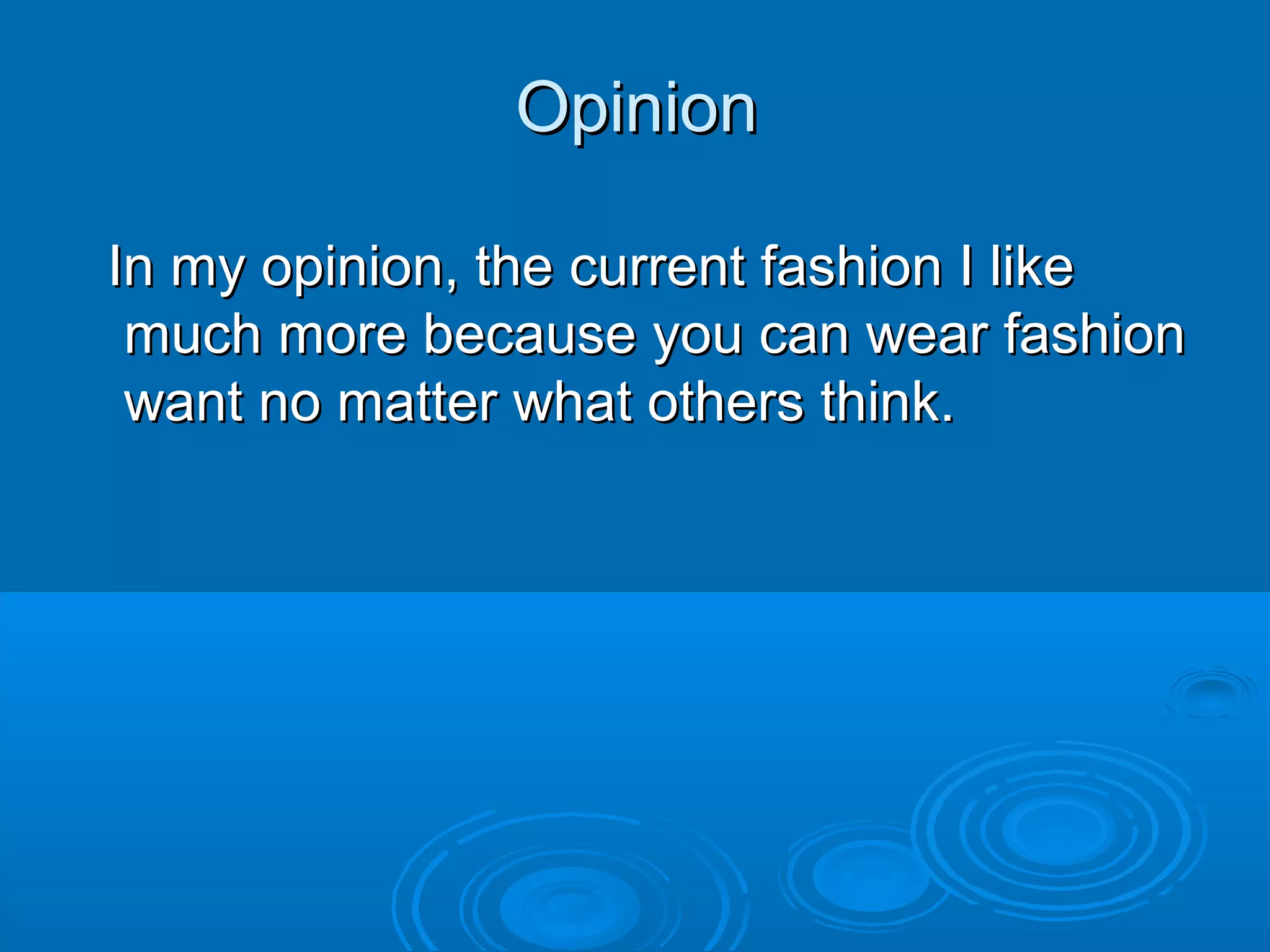 Opinion

In my opinion, the current fashion I like much more because you can wear fashion want no matter what others think.